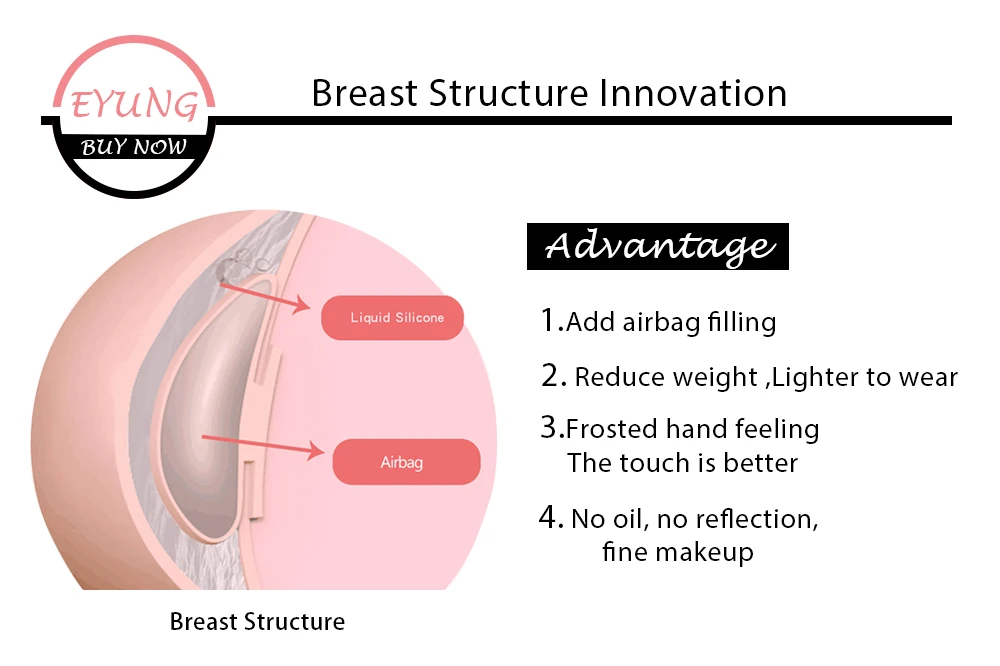 EYUNG
BUY NOW

Breast Structure Innovation

Liquid Silicone

Airbag

Breast Structure

Advantage

1.Add airbag filling

2. Reduce weight ,Lighter to wear

3.Frosted hand feeling
The touch is better

4. No oil, no reflection,
fine makeup